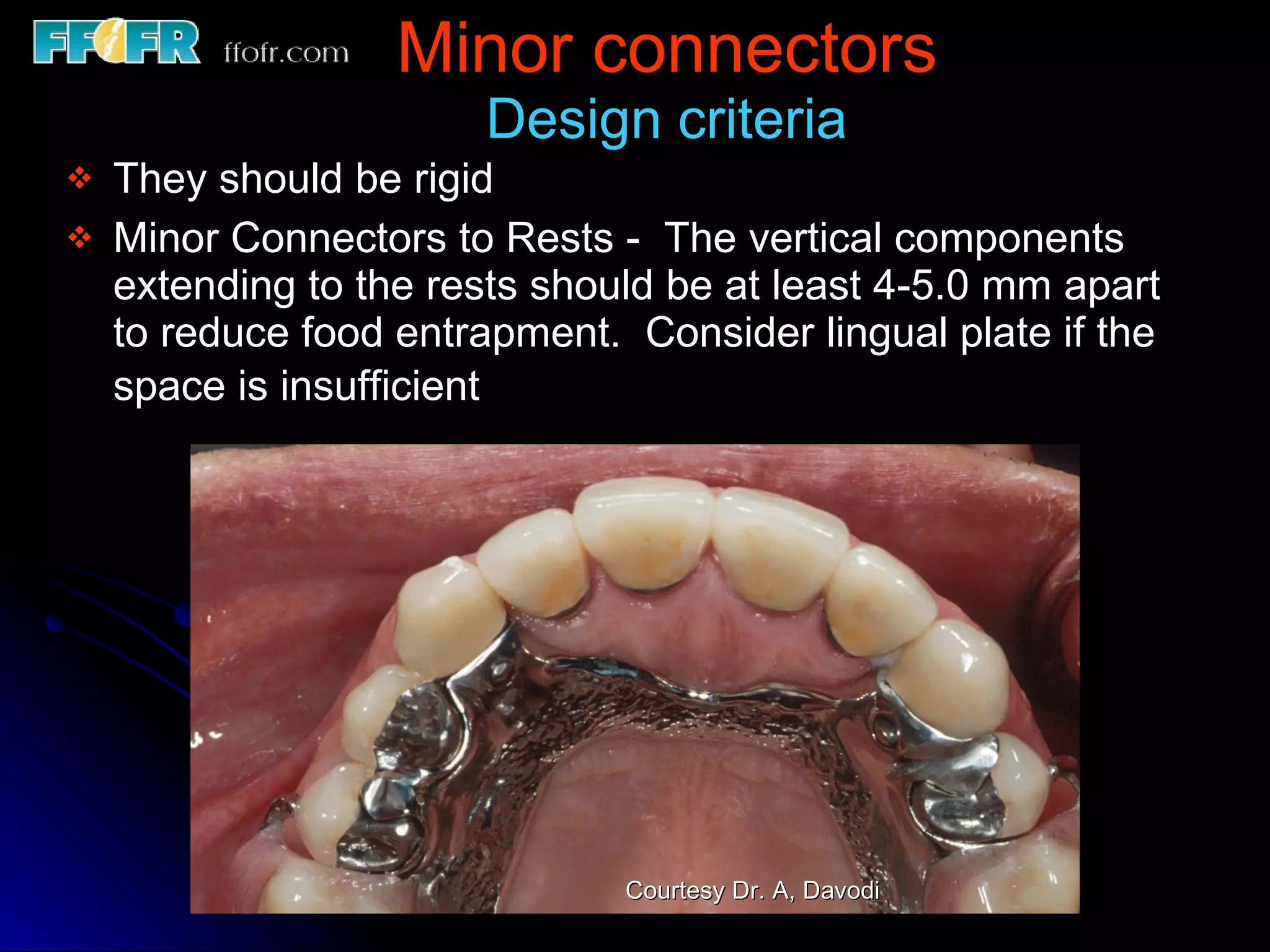 FFOFR ffofr.com

Minor connectors
Design criteria

❖ They should be rigid

❖ Minor Connectors to Rests - The vertical components extending to the rests should be at least 4-5.0 mm apart to reduce food entrapment. Consider lingual plate if the space is insufficient

Courtesy Dr. A, Davodi